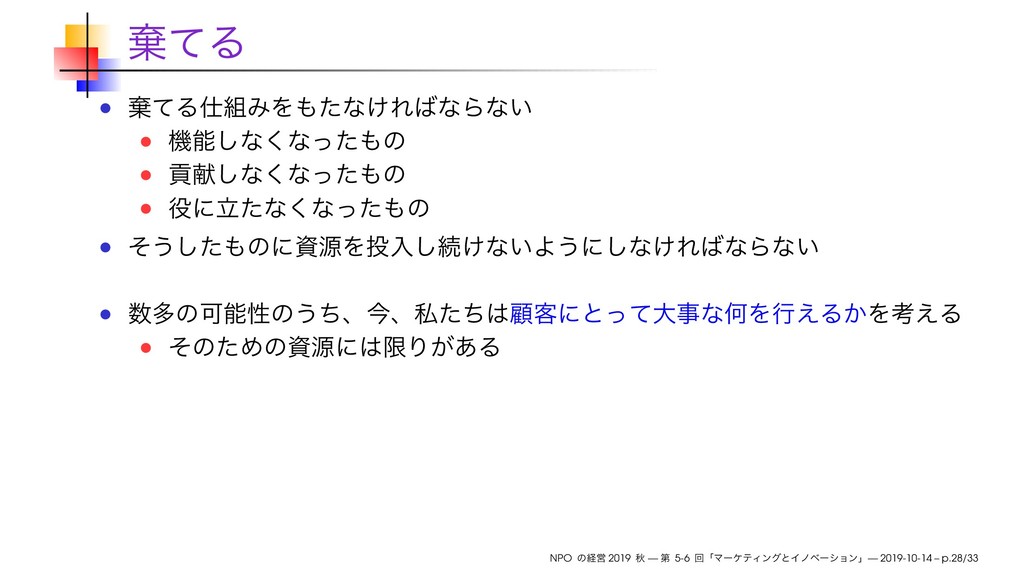 棄てる

棄てる仕組みをもたなければならない

機能しなくなったもの

貢献しなくなったもの

役に立たなくなったもの

そうしたものに資源を投入し続けないようにしなければならない

数多の可能性のうち、今、私たちは顧客にとって大事な何を行えるかを考える

そのための資源には限りがある

NPO の経営 2019 秋 — 第 5-6 回「マーケティングとイノベーション」— 2019-10-14 – p.28/33